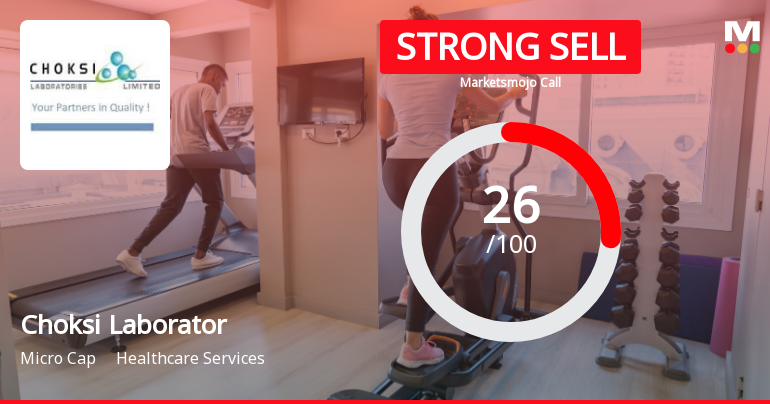 CHOKSI
LABORATORIES LIMITED
Your Partners in Quality !

STRONG SELL
Marketsmojo Call

M

26
/100

Choksi Laborator
Micro Cap Healthcare Services